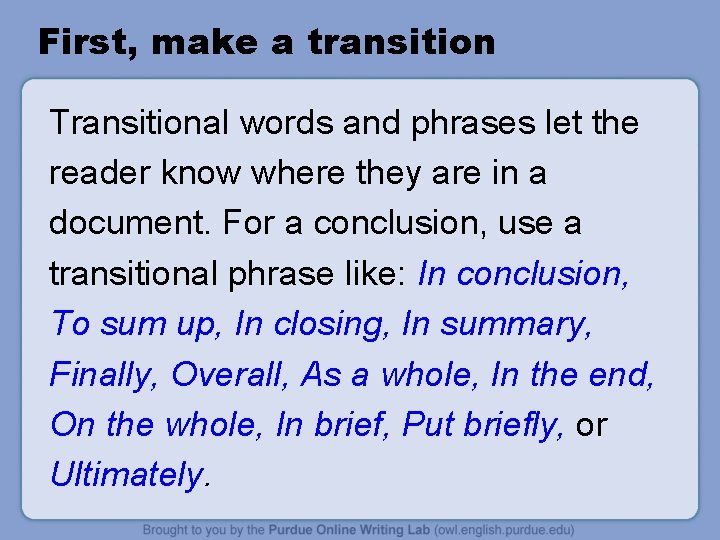 First, make a transition

Transitional words and phrases let the reader know where they are in a document. For a conclusion, use a transitional phrase like: In conclusion, To sum up, In closing, In summary, Finally, Overall, As a whole, In the end, On the whole, In brief, Put briefly, or Ultimately.

Brought to you by the Purdue Online Writing Lab (owl.english.purdue.edu)